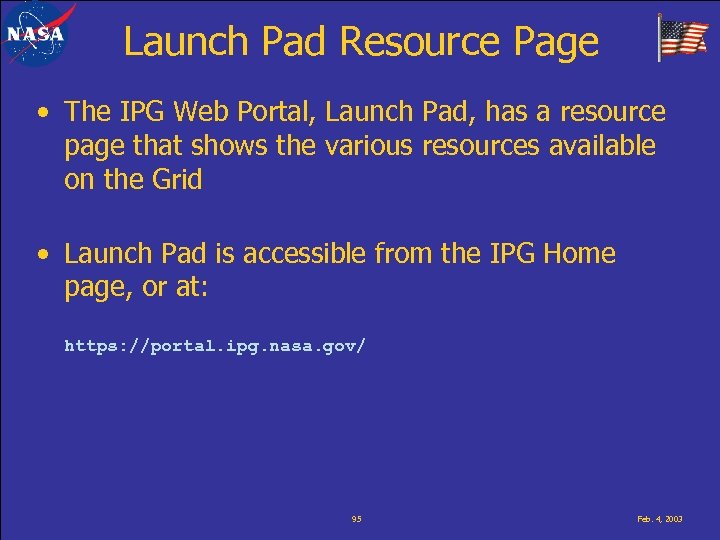 NASA

Launch Pad Resource Page

• The IPG Web Portal, Launch Pad, has a resource page that shows the various resources available on the Grid

• Launch Pad is accessible from the IPG Home page, or at:

https://portal.ipg.nasa.gov/

95

Feb. 4, 2003